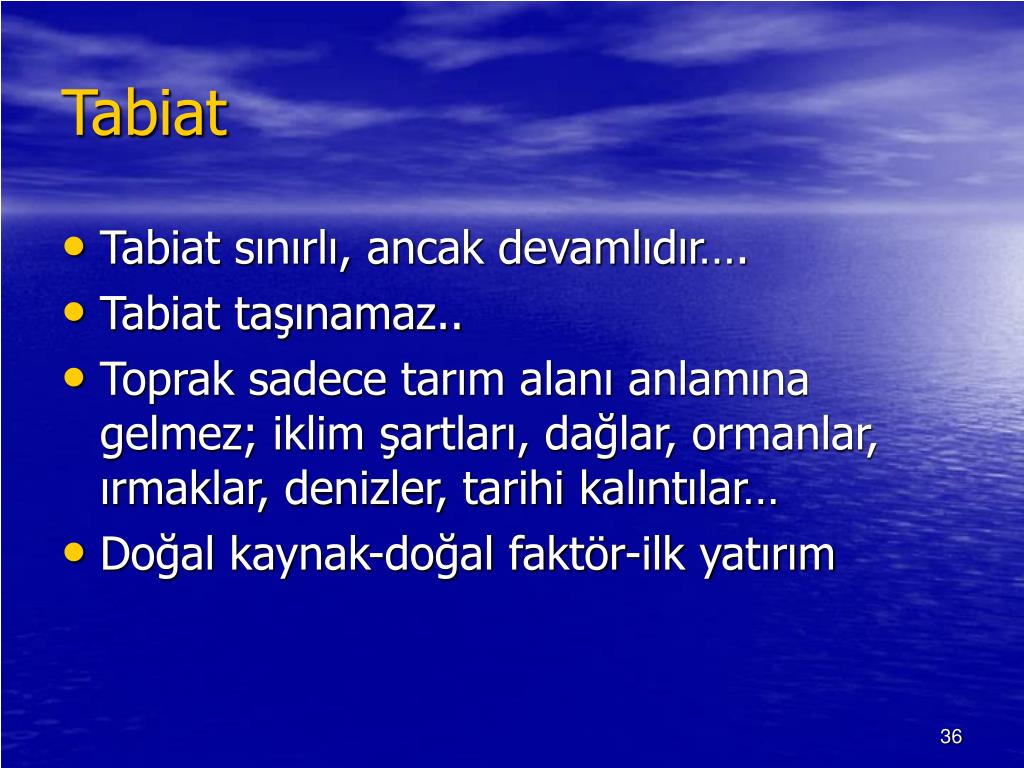 Tabiat

• Tabiat sınırlı, ancak devamlıdır….
• Tabiat taşınamaz..
• Toprak sadece tarım alanı anlamına gelmez; iklim şartları, dağlar, ormanlar, ırmaklar, denizler, tarihi kalıntılar…
• Doğal kaynak-doğal faktör-ilk yatırım

36